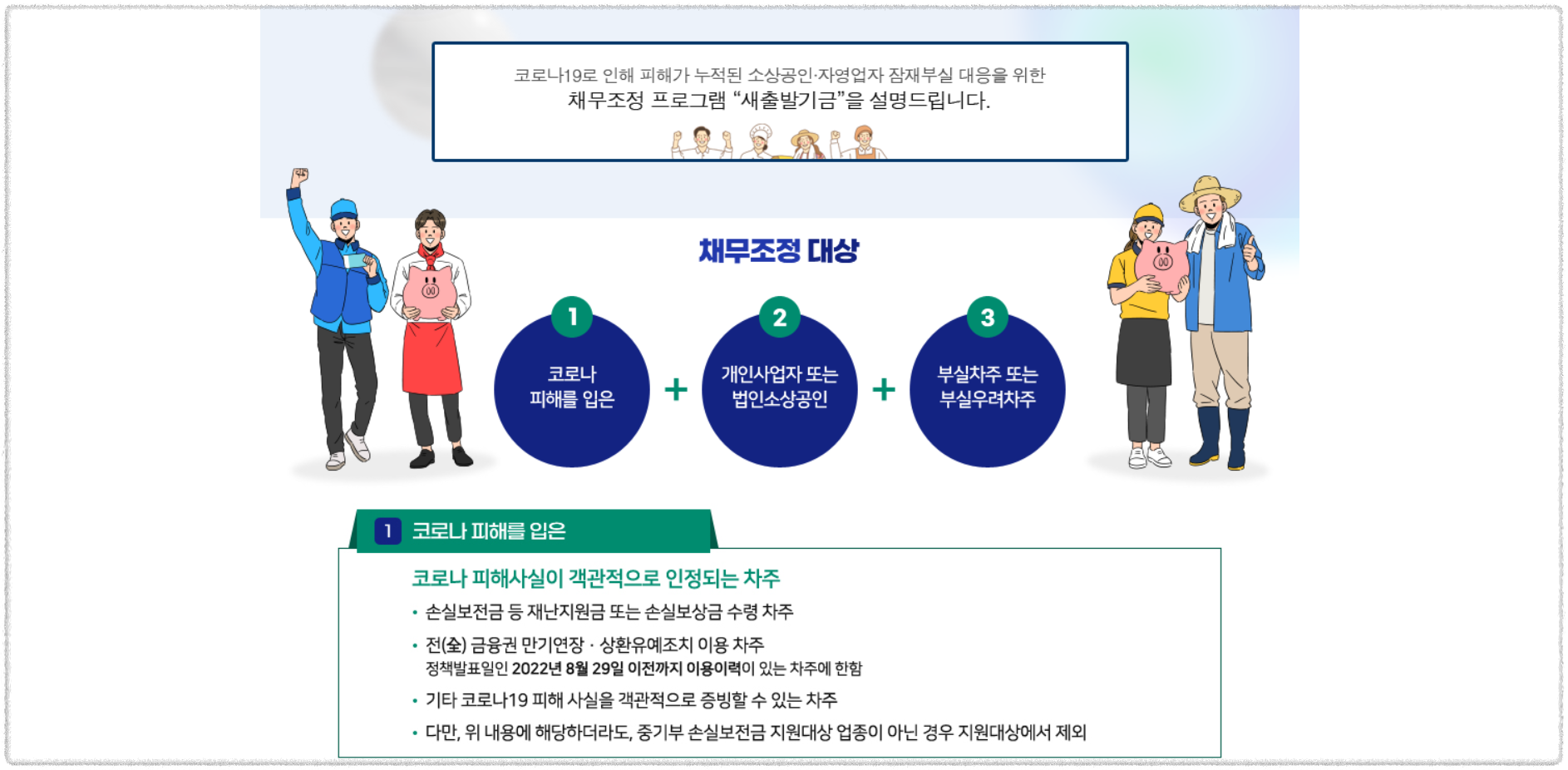 코로나19로 인해 피해가 누적된 소상공인·자영업자 잠재부실 대응을 위한
채무조정 프로그램 “새출발기금”을 설명드립니다.

채무조정 대상

1
코로나 피해를 입은

+

2
개인사업자 또는 법인소상공인

+

3
부실차주 또는 부실우려차주

1 코로나 피해를 입은

코로나 피해사실이 객관적으로 인정되는 차주

• 손실보전금 등 재난지원금 또는 손실보상금 수령 차주

• 전(全) 금융권 만기연장 · 상환유예조치 이용 차주
정책발표일인 2022년 8월 29일 이전까지 이용이력이 있는 차주에 한함

• 기타 코로나19 피해 사실을 객관적으로 증빙할 수 있는 차주

• 다만, 위 내용에 해당하더라도, 중기부 손실보전금 지원대상 업종이 아닌 경우 지원대상에서 제외